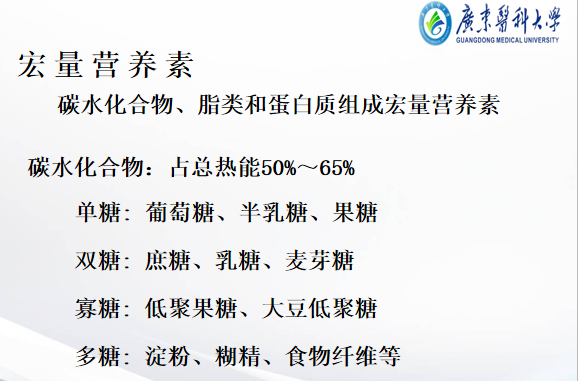 廣東醫科大學
GUANGDONG MEDICAL UNIVERSITY

宏量营养素

碳水化合物、脂类和蛋白质组成宏量营养素

碳水化合物：占总热能50%～65%

单糖：葡萄糖、半乳糖、果糖

双糖：庶糖、乳糖、麦芽糖

寡糖：低聚果糖、大豆低聚糖

多糖：淀粉、糊精、食物纤维等